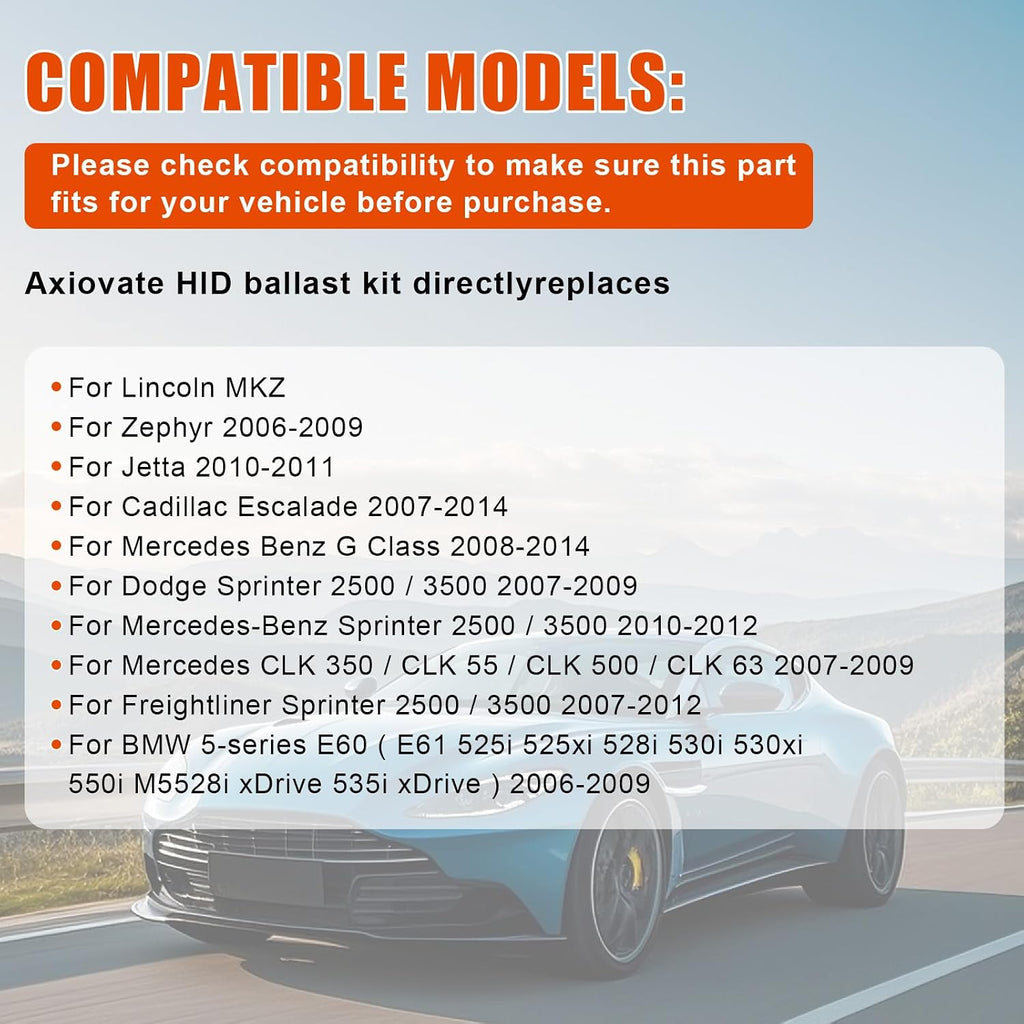 COMPATIBLE MODELS:

Please check compatibility to make sure this part fits for your vehicle before purchase.

Axiovate HID ballast kit directlyreplaces

• For Lincoln MKZ
• For Zephyr 2006-2009
• For Jetta 2010-2011
• For Cadillac Escalade 2007-2014
• For Mercedes Benz G Class 2008-2014
• For Dodge Sprinter 2500 / 3500 2007-2009
• For Mercedes-Benz Sprinter 2500 / 3500 2010-2012
• For Mercedes CLK 350 / CLK 55 / CLK 500 / CLK 63 2007-2009
• For Freightliner Sprinter 2500 / 3500 2007-2012
• For BMW 5-series E60 ( E61 525i 525xi 528i 530i 530xi 550i M5528i xDrive 535i xDrive ) 2006-2009